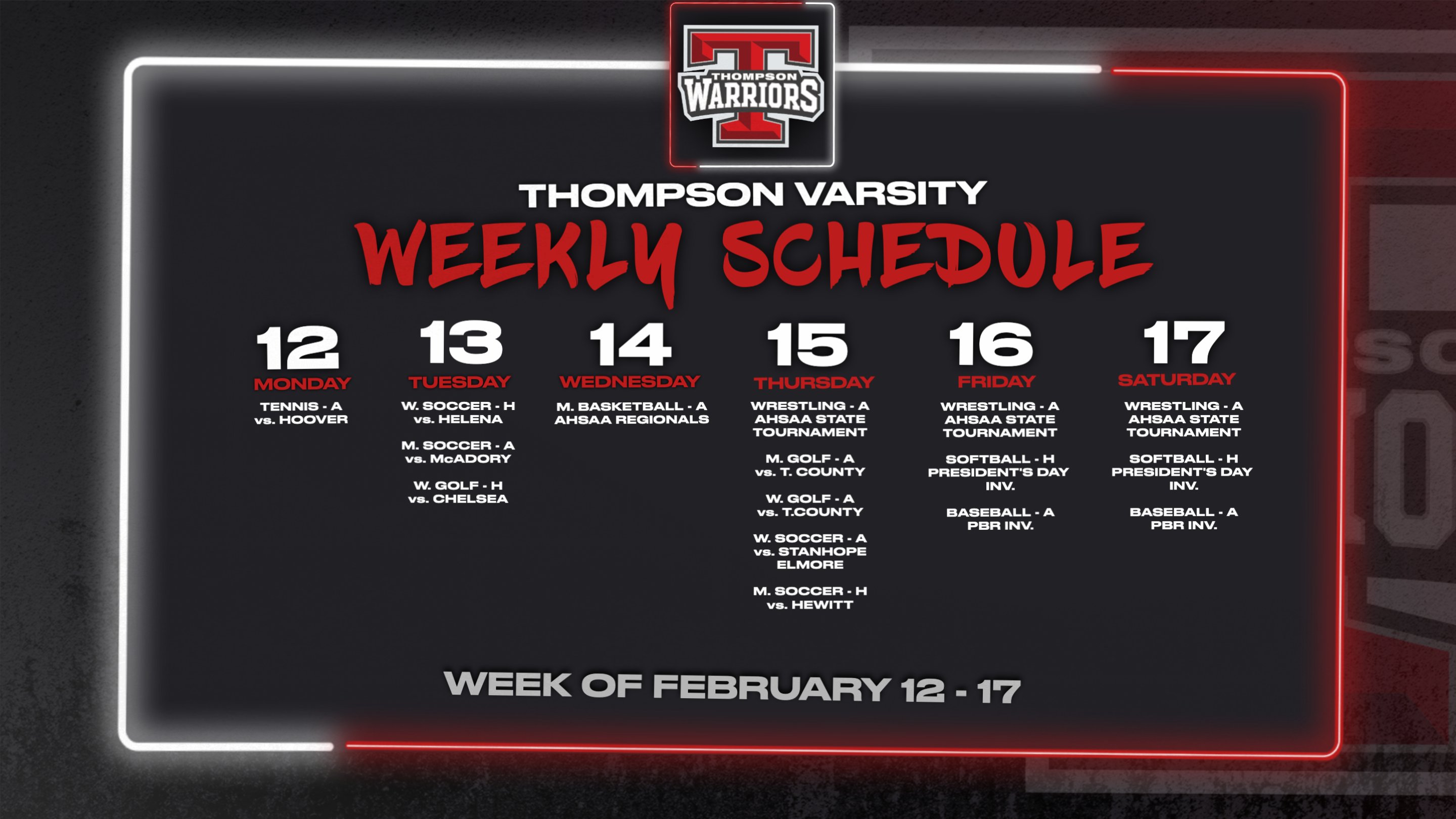 THOMPSON WARRIORS

THOMPSON VARSITY
WEEKLY SCHEDULE

12
MONDAY
TENNIS - A
vs. HOOVER

13
TUESDAY
W. SOCCER - H
vs. HELENA

M. SOCCER - A
vs. McADORY

W. GOLF - H
vs. CHELSEA

14
WEDNESDAY
M. BASKETBALL - A
AHSAA REGIONALS

15
THURSDAY
WRESTLING - A
AHSAA STATE TOURNAMENT

M. GOLF - A
vs. T. COUNTY

W. GOLF - A
vs. T.COUNTY

W. SOCCER - A
vs. STANHOPE ELMORE

M. SOCCER - H
vs. HEWITT

16
FRIDAY
WRESTLING - A
AHSAA STATE TOURNAMENT

SOFTBALL - H
PRESIDENT'S DAY INV.

BASEBALL - A
PBR INV.

17
SATURDAY
WRESTLING - A
AHSAA STATE TOURNAMENT

SOFTBALL - H
PRESIDENT'S DAY INV.

BASEBALL - A
PBR INV.

WEEK OF FEBRUARY 12 - 17